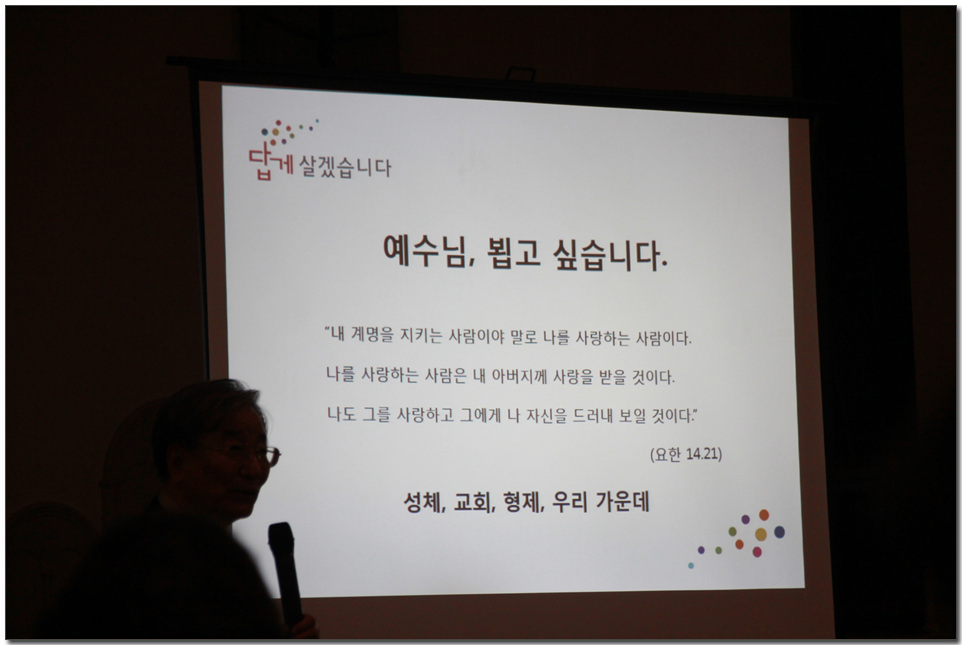 답게 살겠습니다

예수님, 뵙고 싶습니다.

"내 계명을 지키는 사람이야 말로 나를 사랑하는 사람이다.
나를 사랑하는 사람은 내 아버지께 사랑을 받을 것이다.
나도 그를 사랑하고 그에게 나 자신을 드러내 보일 것이다."

(요한 14.21)

성체, 교회, 형제, 우리 가운데